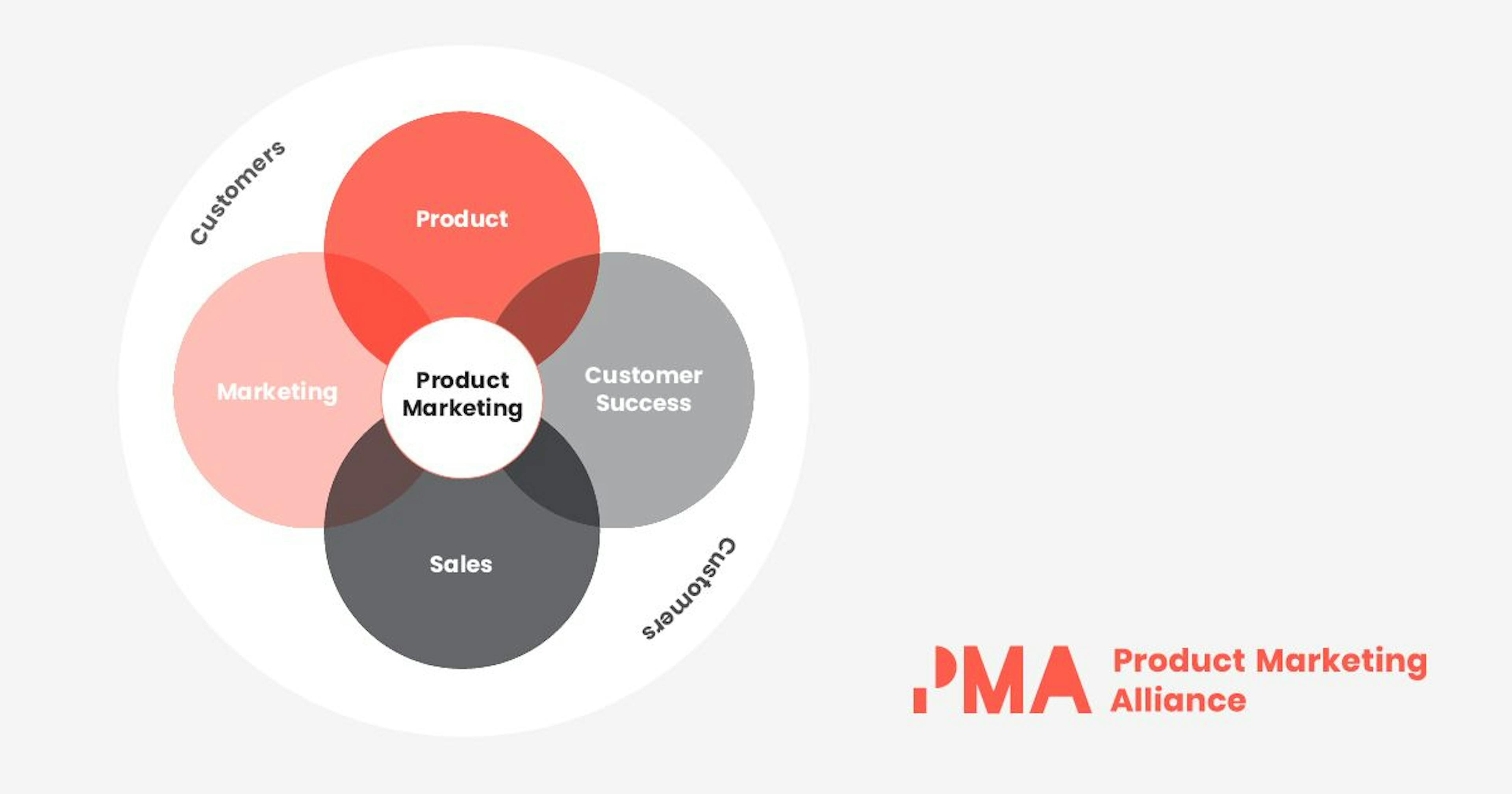 Customers

Product

Marketing

Product Marketing

Customer Success

Sales

Customers

PMA Product Marketing Alliance